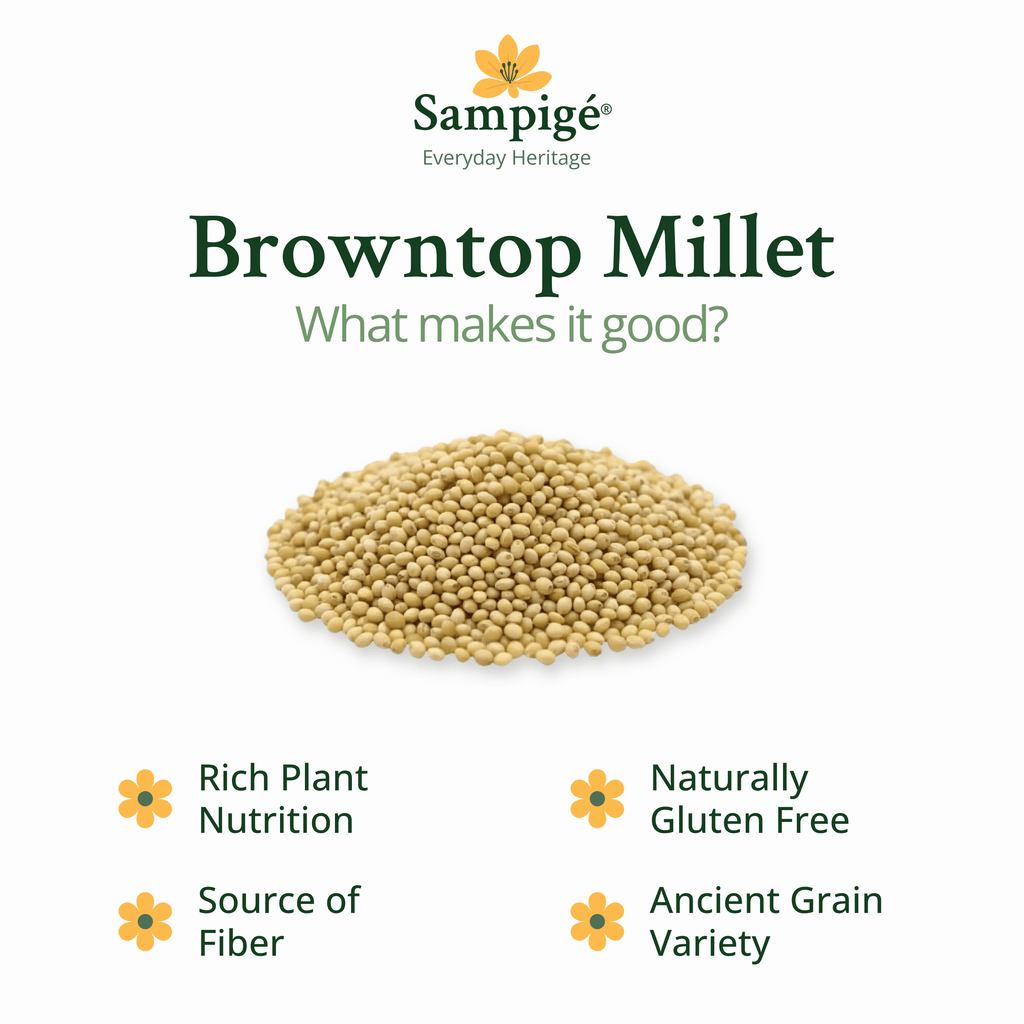 Sampigé®
Everyday Heritage

Browntop Millet
What makes it good?

Rich Plant Nutrition

Source of Fiber

Naturally Gluten Free

Ancient Grain Variety